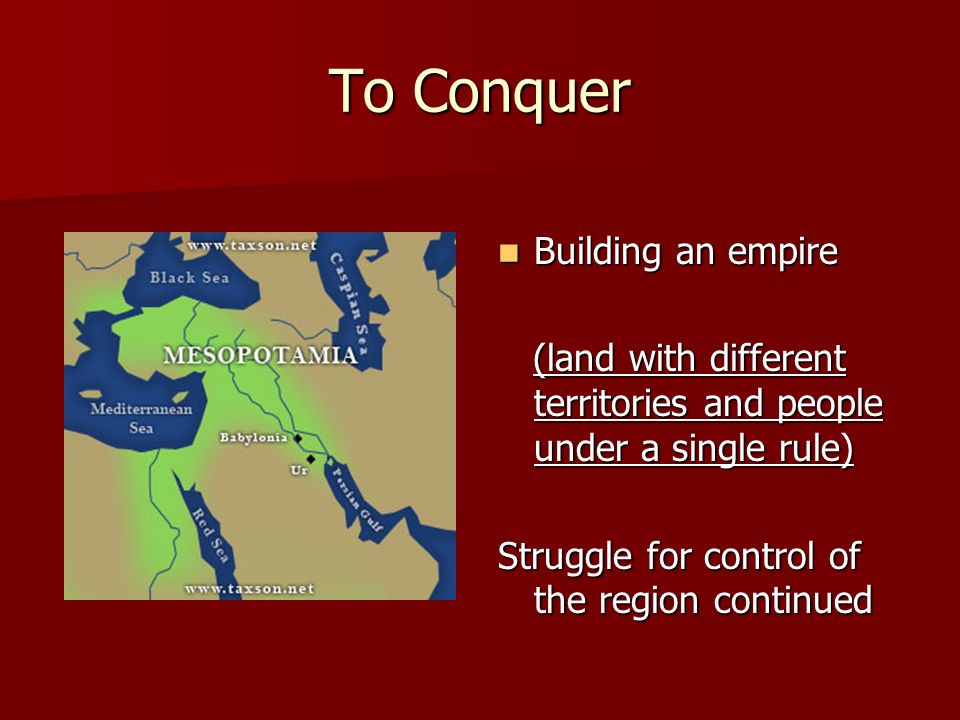 To Conquer

www.taxson.net
Black Sea
Caspian Sea
MESOPOTAMIA
Mediterranean Sea
Babylonia
Ur
Persian Gulf
Red Sea
www.taxson.net

Building an empire

(land with different territories and people under a single rule)

Struggle for control of the region continued